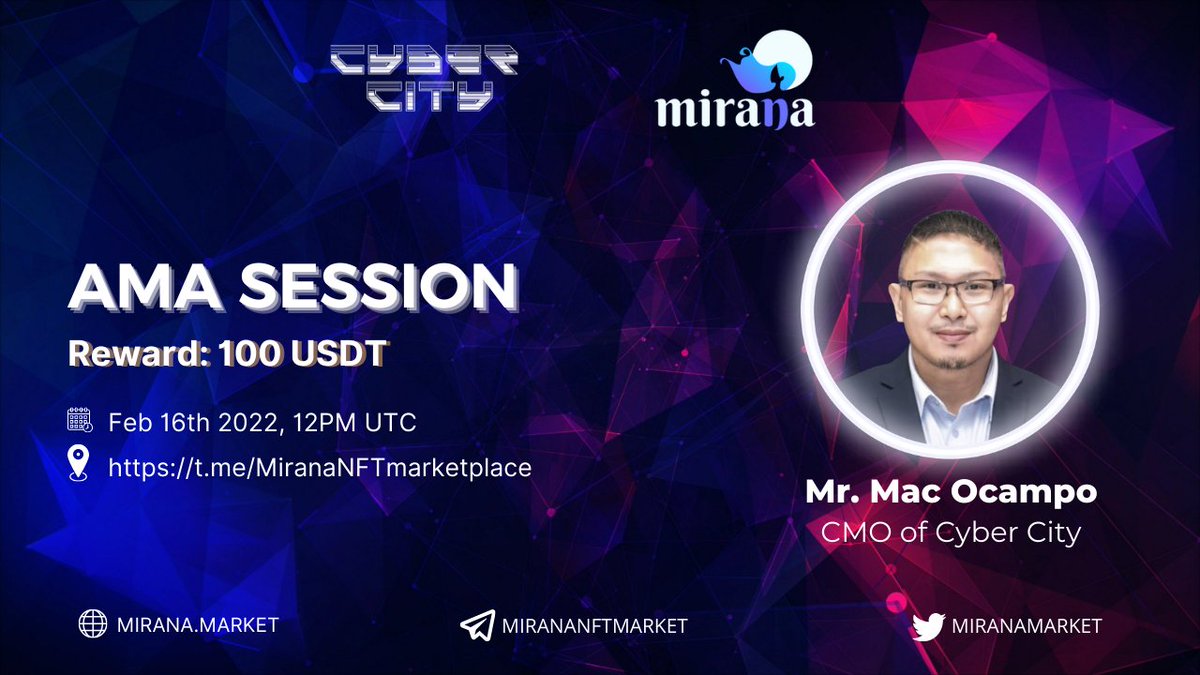 CYBER CITY

mirana

AMA SESSION

Reward: 100 USDT

Feb 16th 2022, 12PM UTC

https://t.me/MiranaNFTmarketplace

Mr. Mac Ocampo

CMO of Cyber City

MIRANA.MARKET

MIRANANFTMARKET

MIRANAMARKET